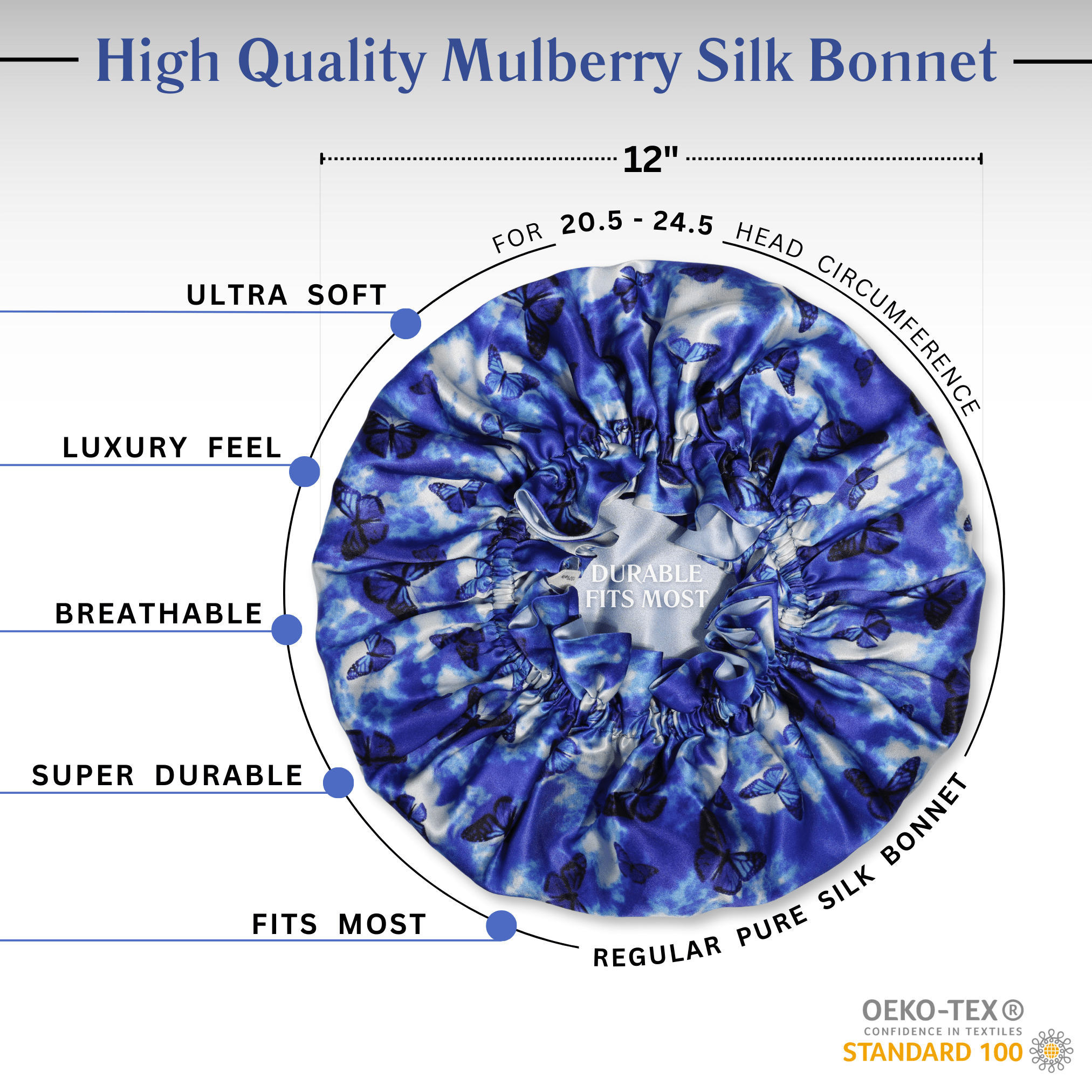 High Quality Mulberry Silk Bonnet

12"

FOR 20.5 - 24.5 HEAD CIRCUMFERENCE

ULTRA SOFT

LUXURY FEEL

BREATHABLE

SUPER DURABLE

FITS MOST

DURABLE
FITS MOST

REGULAR PURE SILK BONNET

OEKO-TEX®
CONFIDENCE IN TEXTILES
STANDARD 100